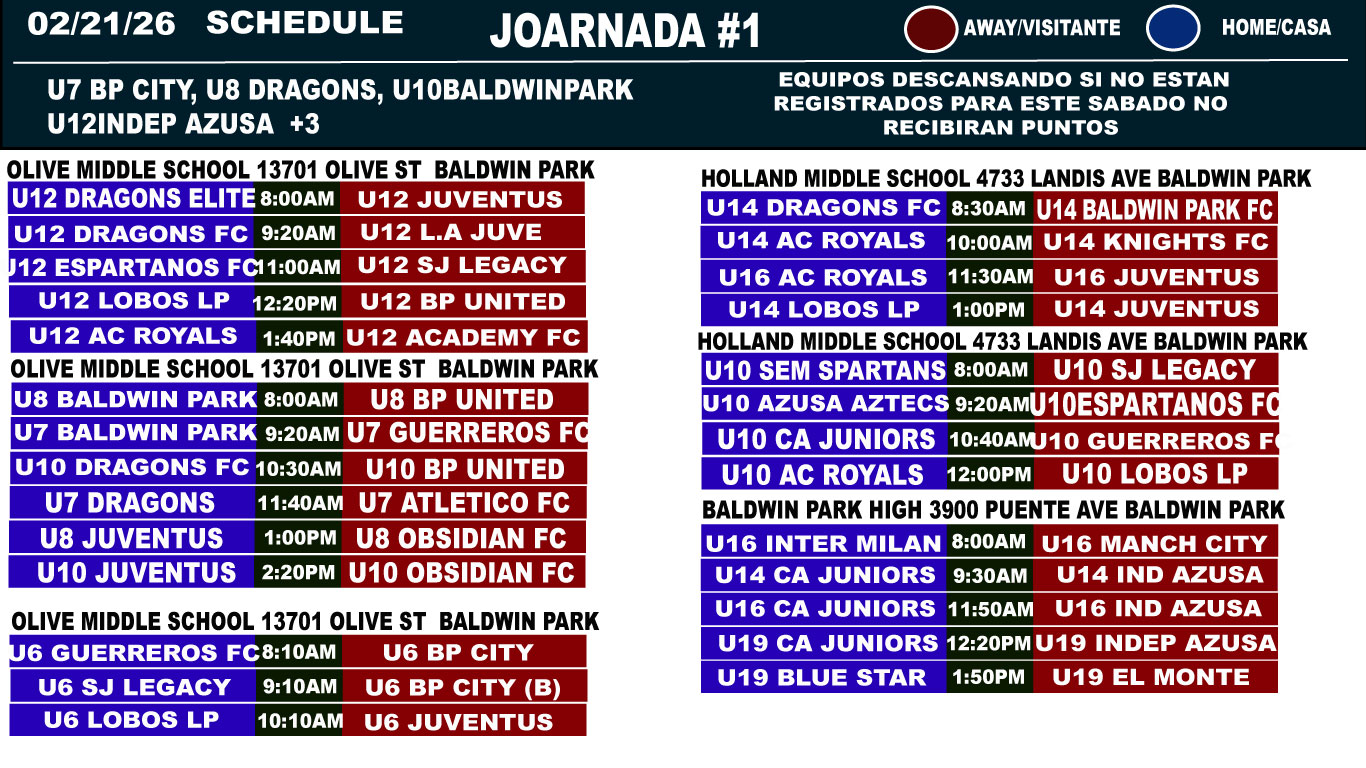 02/21/26 SCHEDULE

JOARNADA #1

AWAY/VISITANTE HOME/CASA

U7 BP CITY, U8 DRAGONS, U10BALDWINPARK U12INDEP AZUSA +3

EQUIPOS DESCANSANDO SI NO ESTAN REGISTRADOS PARA ESTE SABADO NO RECIBIRAN PUNTOS

OLIVE MIDDLE SCHOOL 13701 OLIVE ST BALDWIN PARK

| U12 DRAGONS ELITE | 8:00AM | U12 JUVENTUS |
|---|---|---|
| U12 DRAGONS FC | 9:20AM | U12 L.A JUVE |
| U12 ESPARTANOS FC | 11:00AM | U12 SJ LEGACY |
| U12 LOBOS LP | 12:20PM | U12 BP UNITED |
| U12 AC ROYALS | 1:40PM | U12 ACADEMY FC |

OLIVE MIDDLE SCHOOL 13701 OLIVE ST BALDWIN PARK

| U8 BALDWIN PARK | 8:00AM | U8 BP UNITED |
|---|---|---|
| U7 BALDWIN PARK | 9:20AM | U7 GUERREROS FC |
| U10 DRAGONS FC | 10:30AM | U10 BP UNITED |
| U7 DRAGONS | 11:40AM | U7 ATLETICO FC |
| U8 JUVENTUS | 1:00PM | U8 OBSIDIAN FC |
| U10 JUVENTUS | 2:20PM | U10 OBSIDIAN FC |

OLIVE MIDDLE SCHOOL 13701 OLIVE ST BALDWIN PARK

| U6 GUERREROS FC | 8:10AM | U6 BP CITY |
|---|---|---|
| U6 SJ LEGACY | 9:10AM | U6 BP CITY (B) |
| U6 LOBOS LP | 10:10AM | U6 JUVENTUS |

HOLLAND MIDDLE SCHOOL 4733 LANDIS AVE BALDWIN PARK

| U14 DRAGONS FC | 8:30AM | U14 BALDWIN PARK FC |
|---|---|---|
| U14 AC ROYALS | 10:00AM | U14 KNIGHTS FC |
| U16 AC ROYALS | 11:30AM | U16 JUVENTUS |
| U14 LOBOS LP | 1:00PM | U14 JUVENTUS |

HOLLAND MIDDLE SCHOOL 4733 LANDIS AVE BALDWIN PARK

| U10 SEM SPARTANS | 8:00AM | U10 SJ LEGACY |
|---|---|---|
| U10 AZUSA AZTECS | 9:20AM | U10ESPARTANOS FC |
| U10 CA JUNIORS | 10:40AM | U10 GUERREROS FC |
| U10 AC ROYALS | 12:00PM | U10 LOBOS LP |

BALDWIN PARK HIGH 3900 PUENTE AVE BALDWIN PARK

| U16 INTER MILAN | 8:00AM | U16 MANCH CITY |
|---|---|---|
| U14 CA JUNIORS | 9:30AM | U14 IND AZUSA |
| U16 CA JUNIORS | 11:50AM | U16 IND AZUSA |
| U19 CA JUNIORS | 12:20PM | U19 INDEP AZUSA |
| U19 BLUE STAR | 1:50PM | U19 EL MONTE |